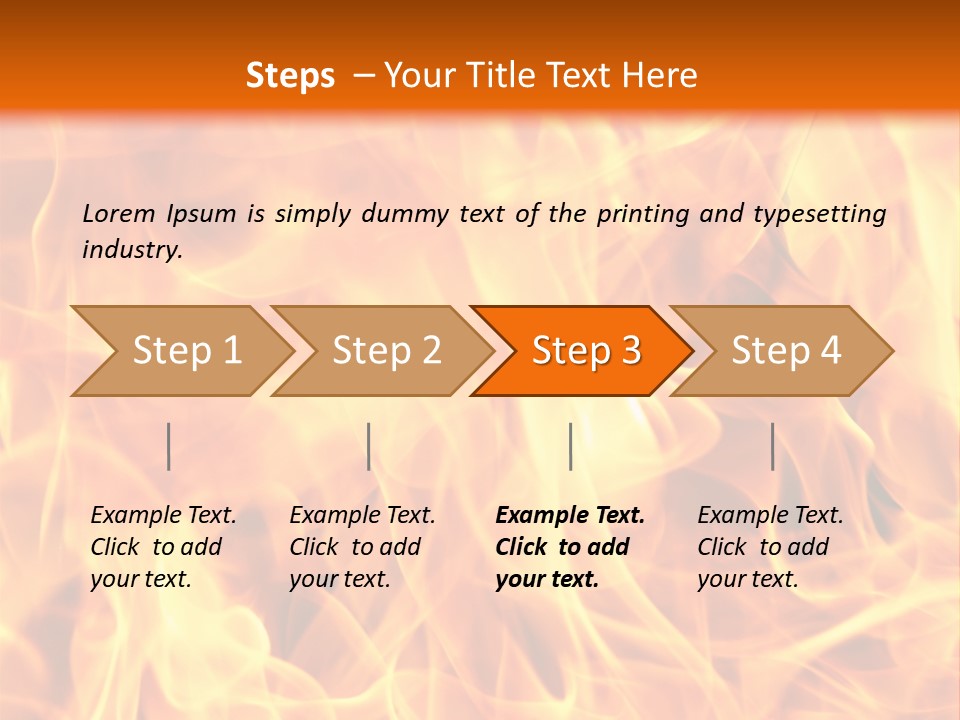 Steps – Your Title Text Here

Lorem Ipsum is simply dummy text of the printing and typesetting industry.

Step 1

Step 2

Step 3

Step 4

Example Text. Click to add your text.

Example Text. Click to add your text.

Example Text. Click to add your text.

Example Text. Click to add your text.